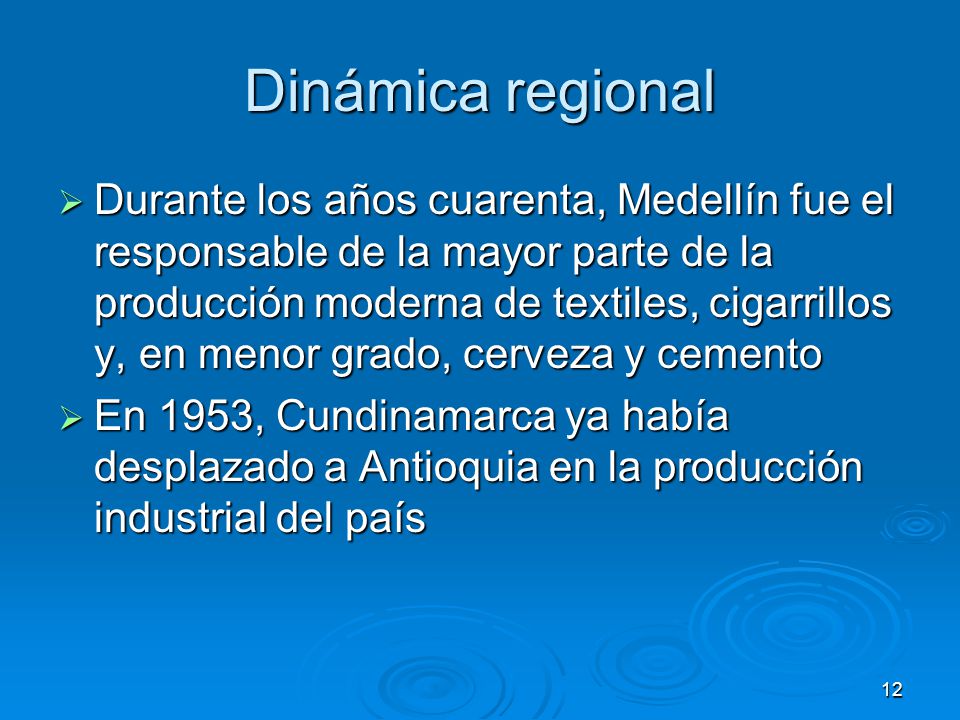 Dinámica regional

➢ Durante los años cuarenta, Medellín fue el responsable de la mayor parte de la producción moderna de textiles, cigarrillos y, en menor grado, cerveza y cemento

➢ En 1953, Cundinamarca ya había desplazado a Antioquia en la producción industrial del país

12